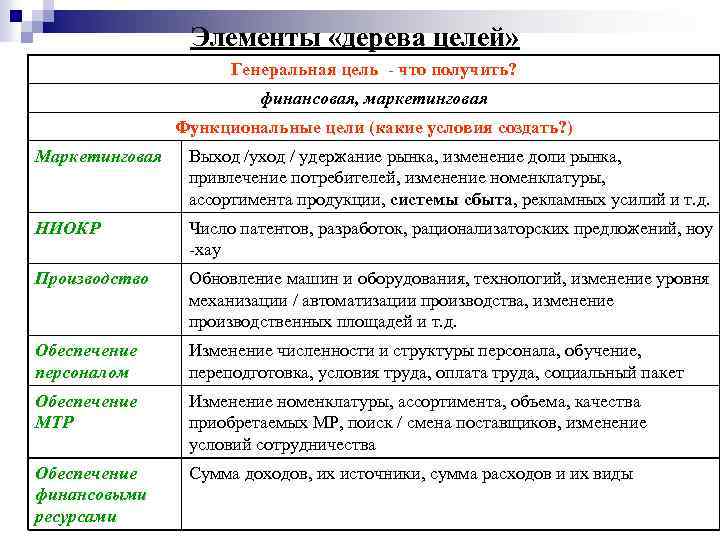 Элементы «дерева целей»

| Генеральная цель - что получить? | |
|---|---|
| финансовая, маркетинговая | |
| Функциональные цели (какие условия создать?) | |
| Маркетинговая | Выход /уход / удержание рынка, изменение доли рынка, привлечение потребителей, изменение номенклатуры, ассортимента продукции, системы сбыта, рекламных усилий и т.д. |
| НИОКР | Число патентов, разработок, рационализаторских предложений, ноу -хау |
| Производство | Обновление машин и оборудования, технологий, изменение уровня механизации / автоматизации производства, изменение производственных площадей и т.д. |
| Обеспечение персоналом | Изменение численности и структуры персонала, обучение, переподготовка, условия труда, оплата труда, социальный пакет |
| Обеспечение МТР | Изменение номенклатуры, ассортимента, объема, качества приобретаемых МР, поиск / смена поставщиков, изменение условий сотрудничества |
| Обеспечение финансовыми ресурсами | Сумма доходов, их источники, сумма расходов и их виды |